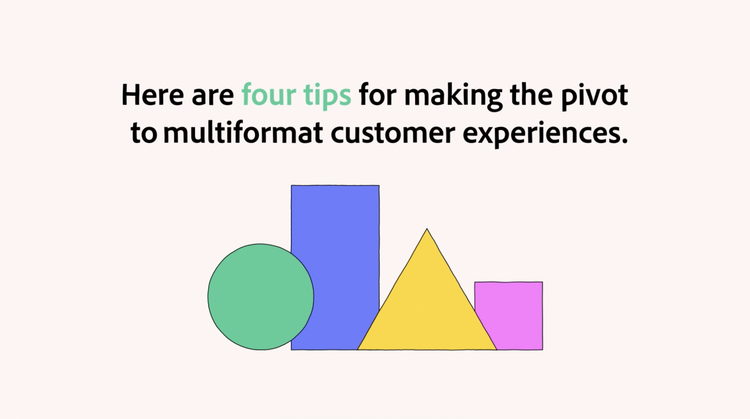 Here are four tips for making the pivot to multiformat customer experiences.